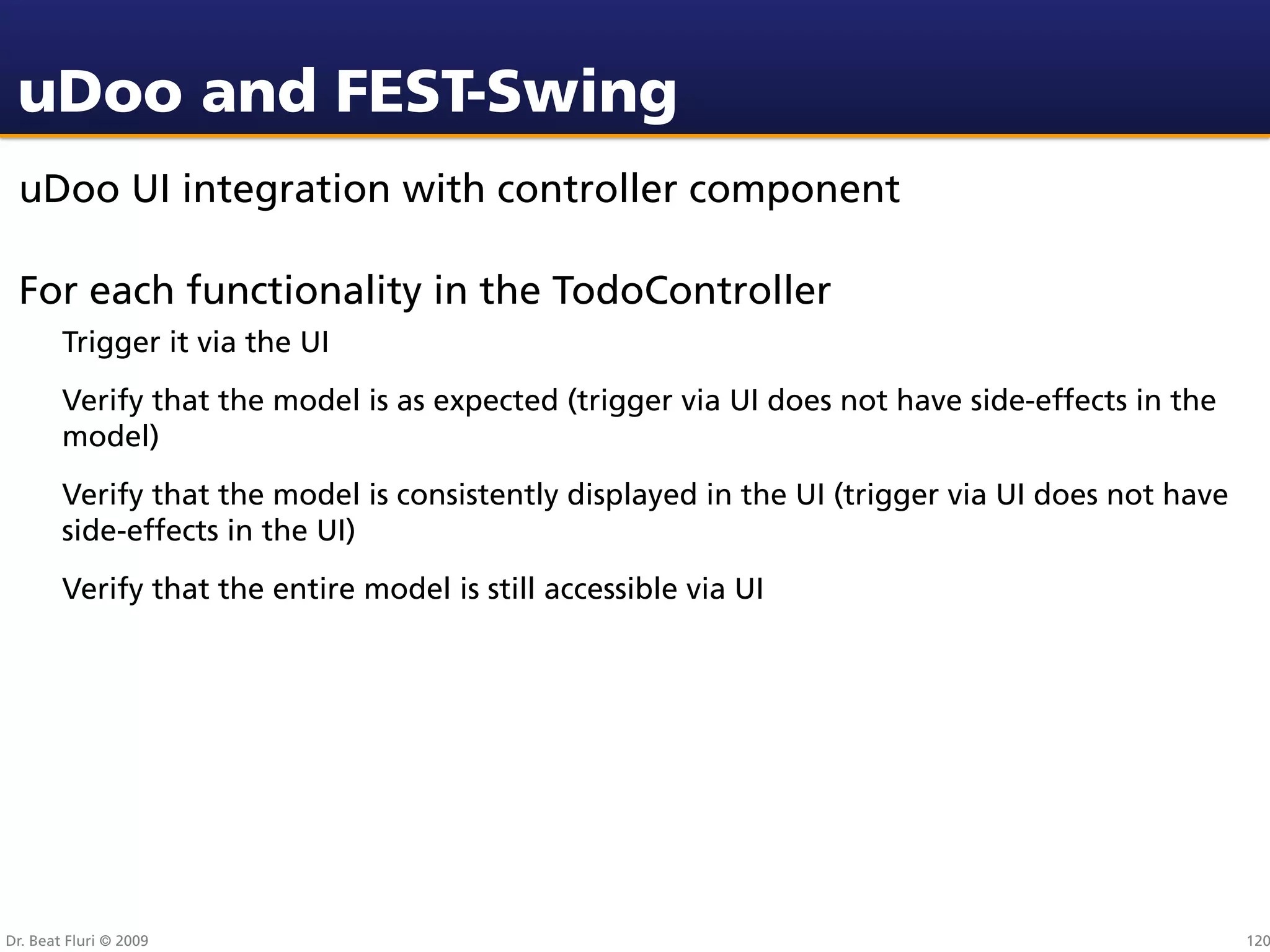 uDoo and FEST-Swing

uDoo UI integration with controller component

For each functionality in the TodoController

Trigger it via the UI

Verify that the model is as expected (trigger via UI does not have side-effects in the model)

Verify that the model is consistently displayed in the UI (trigger via UI does not have side-effects in the UI)

Verify that the entire model is still accessible via UI

Dr. Beat Fluri © 2009

120